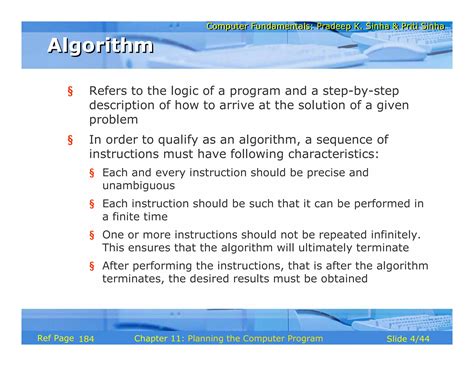 Computer Fundamentals: Pradeep K. Sinha & Priti Sinha

Algorithm

§ Refers to the logic of a program and a step-by-step description of how to arrive at the solution of a given problem

§ In order to qualify as an algorithm, a sequence of instructions must have following characteristics:

§ Each and every instruction should be precise and unambiguous

§ Each instruction should be such that it can be performed in a finite time

§ One or more instructions should not be repeated infinitely. This ensures that the algorithm will ultimately terminate

§ After performing the instructions, that is after the algorithm terminates, the desired results must be obtained

Ref Page 184 Chapter 11: Planning the Computer Program Slide 4/44